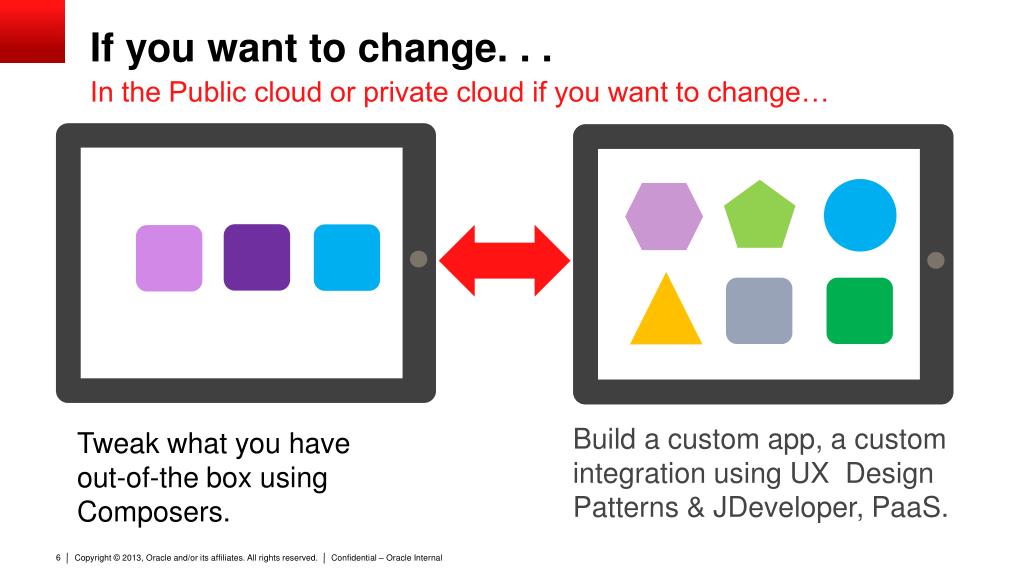 If you want to change. . .

In the Public cloud or private cloud if you want to change…

Tweak what you have out-of-the box using Composers.

Build a custom app, a custom integration using UX Design Patterns & JDeveloper, PaaS.

6 | Copyright © 2013, Oracle and/or its affiliates. All rights reserved. | Confidential – Oracle Internal